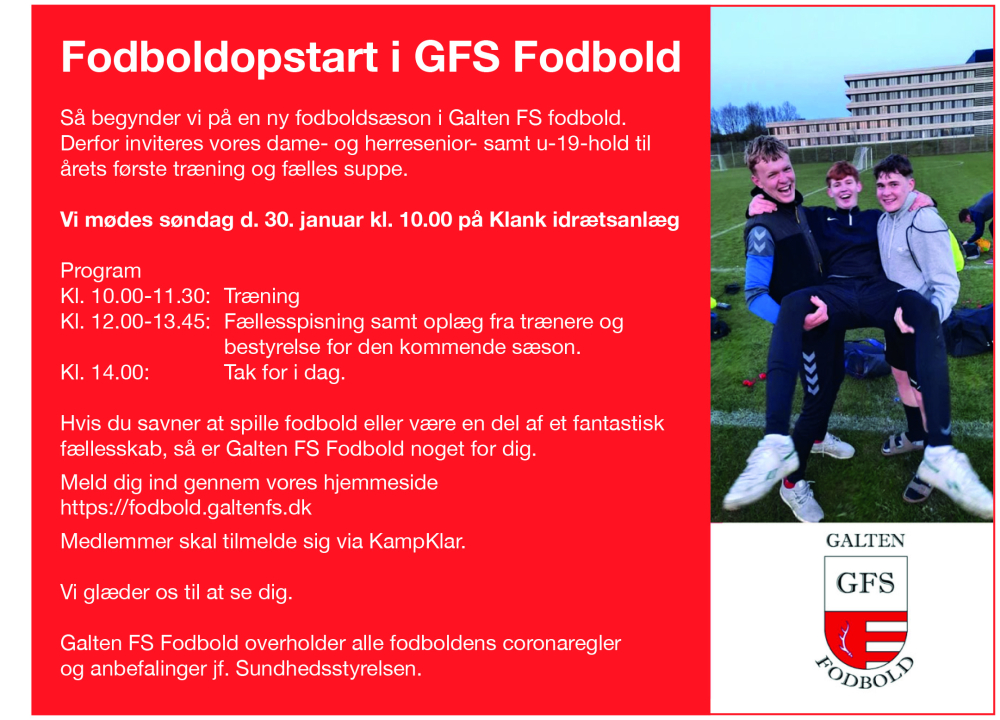 Fodboldopstart i GFS Fodbold

Så begynder vi på en ny fodboldsæson i Galten FS fodbold. Derfor inviteres vores dame- og herresenior- samt u-19-hold til årets første træning og fælles suppe.

Vi mødes søndag d. 30. januar kl. 10.00 på Klank idrætsanlæg

Program
Kl. 10.00-11.30: Træning
Kl. 12.00-13.45: Fællesspisning samt oplæg fra trænere og bestyrelse for den kommende sæson.
Kl. 14.00: Tak for i dag.

Hvis du savner at spille fodbold eller være en del af et fantastisk fællesskab, så er Galten FS Fodbold noget for dig.

Meld dig ind gennem vores hjemmeside https://fodbold.galtenfs.dk

Medlemmer skal tilmelde sig via KampKlar.

Vi glæder os til at se dig.

Galten FS Fodbold overholder alle fodboldens coronaregler og anbefalinger jf. Sundhedsstyrelsen.

GALTEN
GFS
FODBOLD